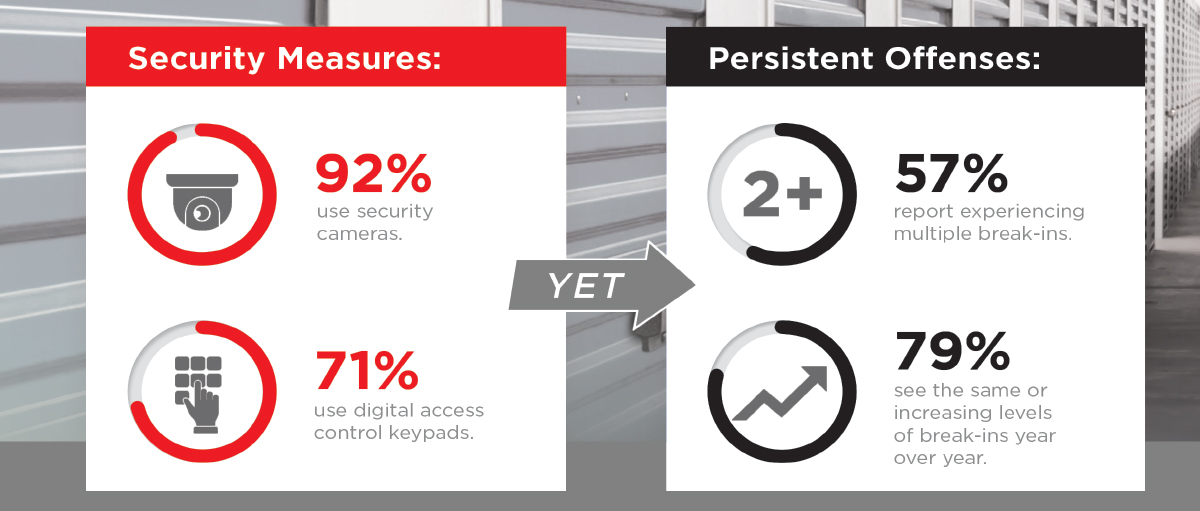 Security Measures:

92%
use security cameras.

71%
use digital access control keypads.

YET

Persistent Offenses:

2+

57%
report experiencing multiple break-ins.

79%
see the same or increasing levels of break-ins year over year.